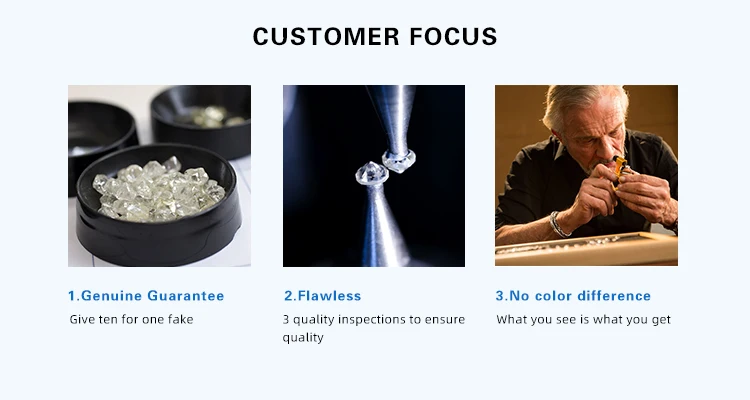 CUSTOMER FOCUS

1.Genuine Guarantee

Give ten for one fake

2.Flawless

3 quality inspections to ensure quality

3.No color difference

What you see is what you get